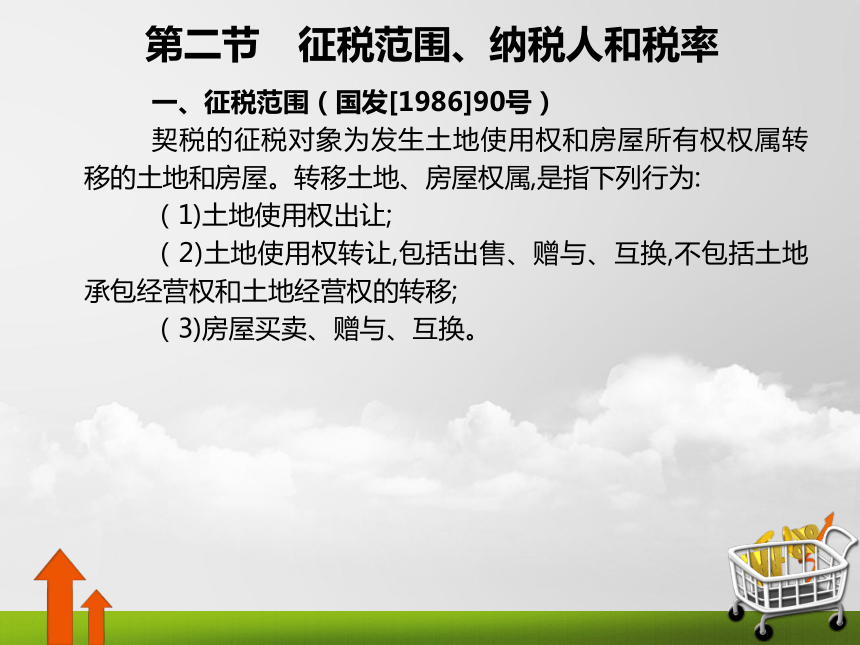 第二节　征税范围、纳税人和税率

一、征税范围（国发[1986]90号）

契税的征税对象为发生土地使用权和房屋所有权权属转移的土地和房屋。转移土地、房屋权属,是指下列行为:

（1)土地使用权出让;

（2)土地使用权转让,包括出售、赠与、互换,不包括土地承包经营权和土地经营权的转移;

（3)房屋买卖、赠与、互换。